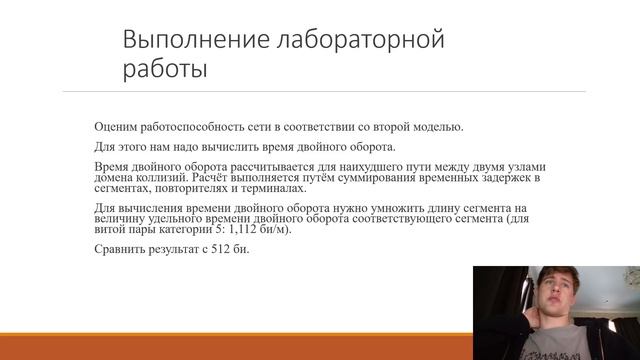 Выполнение лабораторной работы

Оценим работоспособность сети в соответствии со второй моделью.

Для этого нам надо вычислить время двойного оборота.

Время двойного оборота рассчитывается для наихудшего пути между двумя узлами домена коллизий. Расчёт выполняется путём суммирования временных задержек в сегментах, повторителях и терминалах.

Для вычисления времени двойного оборота нужно умножить длину сегмента на величину удельного времени двойного оборота соответствующего сегмента (для витой пары категории 5: 1,112 би/м).

Сравнить результат с 512 би.